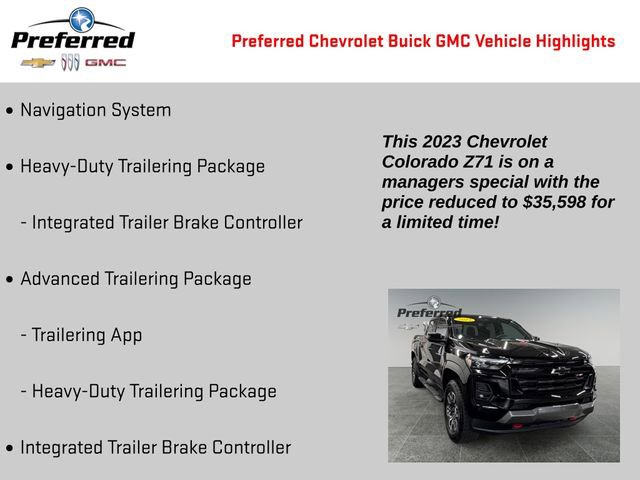 Preferred
GMC

Preferred Chevrolet Buick GMC Vehicle Highlights

• Navigation System

• Heavy-Duty Trailering Package

- Integrated Trailer Brake Controller

• Advanced Trailering Package

- Trailering App

- Heavy-Duty Trailering Package

• Integrated Trailer Brake Controller

This 2023 Chevrolet Colorado Z71 is on a managers special with the price reduced to $35,598 for a limited time!

Preferred